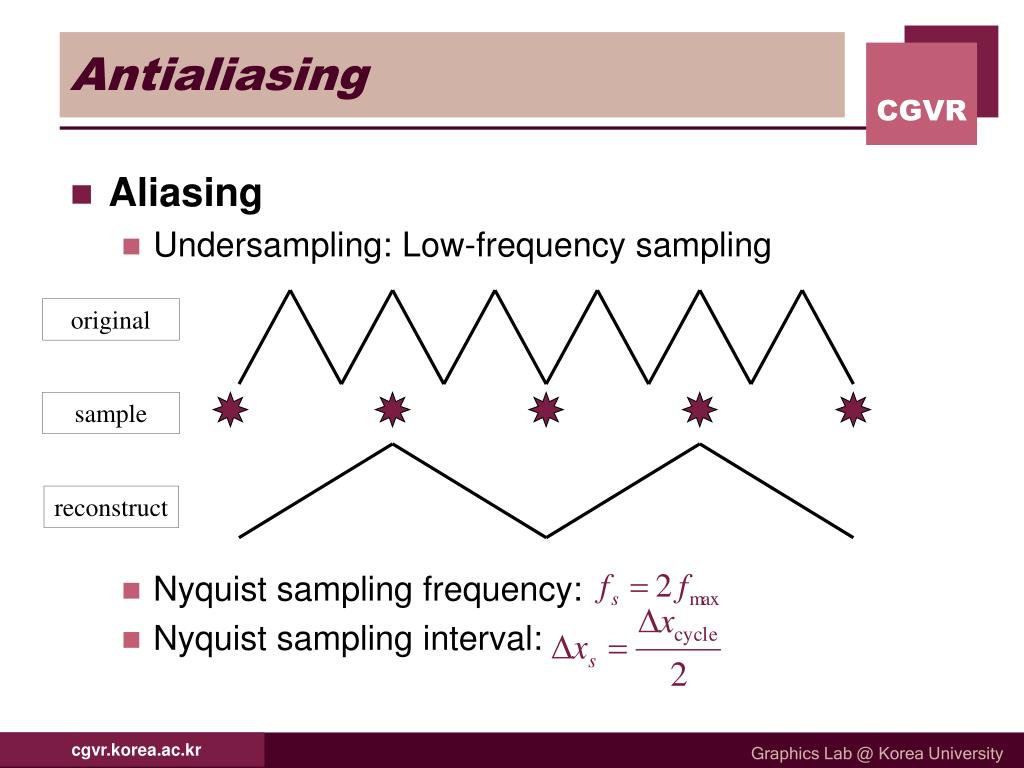 Antialiasing

CGVR

Aliasing

Undersampling: Low-frequency sampling

original

sample

reconstruct

Nyquist sampling frequency: $f_s = 2f_{\max}$

Nyquist sampling interval: $\Delta x_s = \frac{\Delta x_{\text{cycle}}}{2}$

cgvr.korea.ac.kr

Graphics Lab @ Korea University